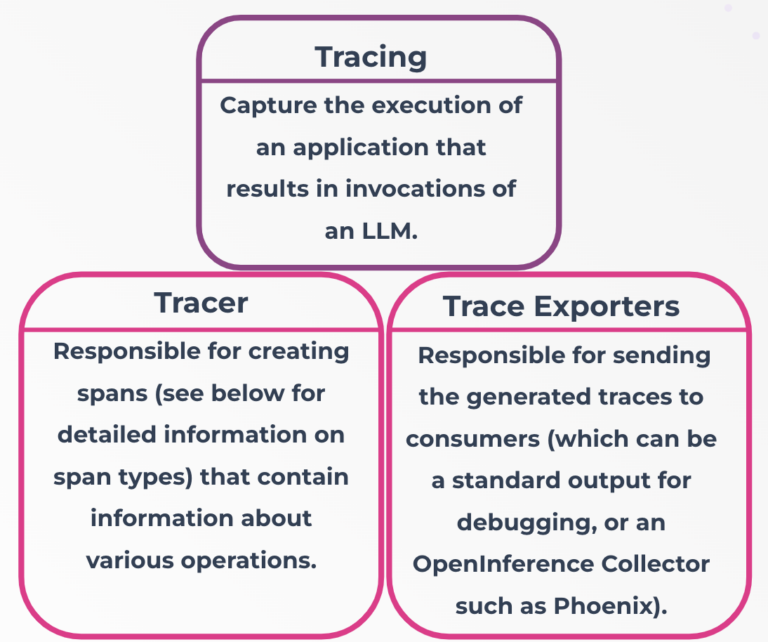 Tracing

Capture the execution of an application that results in invocations of an LLM.

Tracer

Responsible for creating spans (see below for detailed information on span types) that contain information about various operations.

Trace Exporters

Responsible for sending the generated traces to consumers (which can be a standard output for debugging, or an OpenInference Collector such as Phoenix).